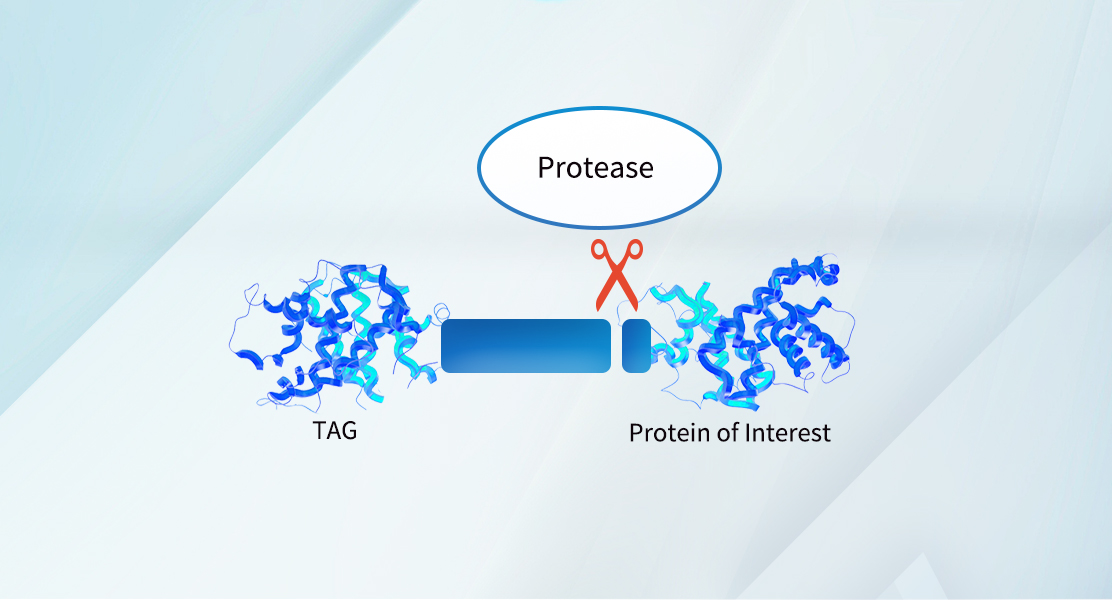 Protease

TAG

Protein of Interest